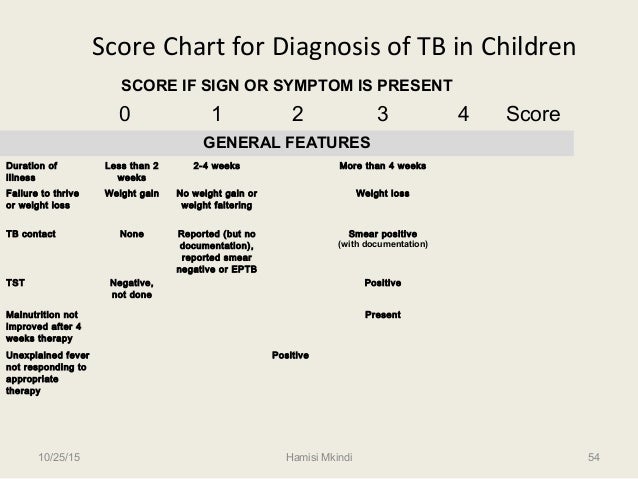 Score Chart for Diagnosis of TB in Children

SCORE IF SIGN OR SYMPTOM IS PRESENT

| | 0 | 1 | 2 | 3 | 4 | Score |
|---|---|---|---|---|---|---|
| GENERAL FEATURES | | | | | | |
| Duration of illness | Less than 2 weeks | 2-4 weeks | | More than 4 weeks | | |
| Failure to thrive or weight loss | Weight gain | No weight gain or weight faltering | | Weight loss | | |
| TB contact | None | Reported (but no documentation), reported smear negative or EPTB | | Smear positive (with documentation) | | |
| TST | Negative, not done | | | Positive | | |
| Malnutrition not improved after 4 weeks therapy | | | | Present | | |
| Unexplained fever not responding to appropriate therapy | | | Positive | | | |

10/25/15 Hamisi Mkindi 54